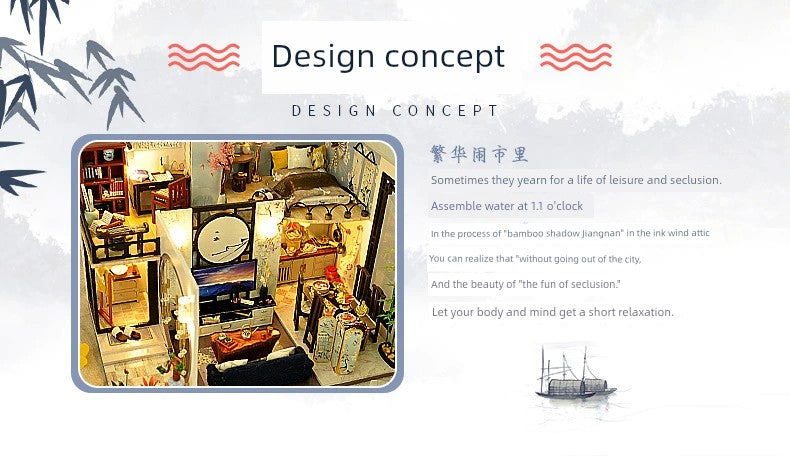 Design concept

DESIGN CONCEPT

繁华闹市里

Sometimes they yearn for a life of leisure and seclusion.

Assemble water at 1.1 o'clock

In the process of "bamboo shadow Jiangnan" in the ink wind attic

You can realize that "without going out of the city,

And the beauty of "the fun of seclusion."

Let your body and mind get a short relaxation.